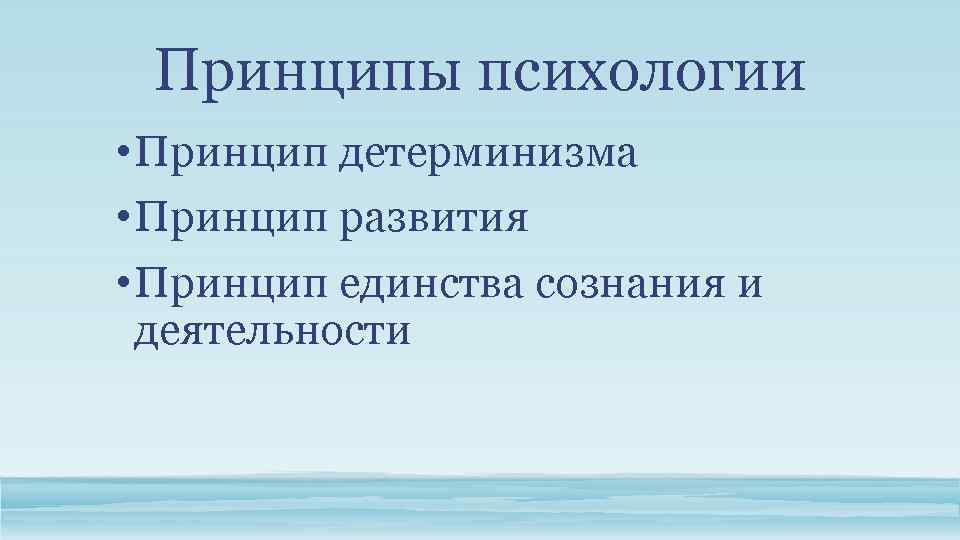 Принципы психологии

• Принцип детерминизма
• Принцип развития
• Принцип единства сознания и деятельности